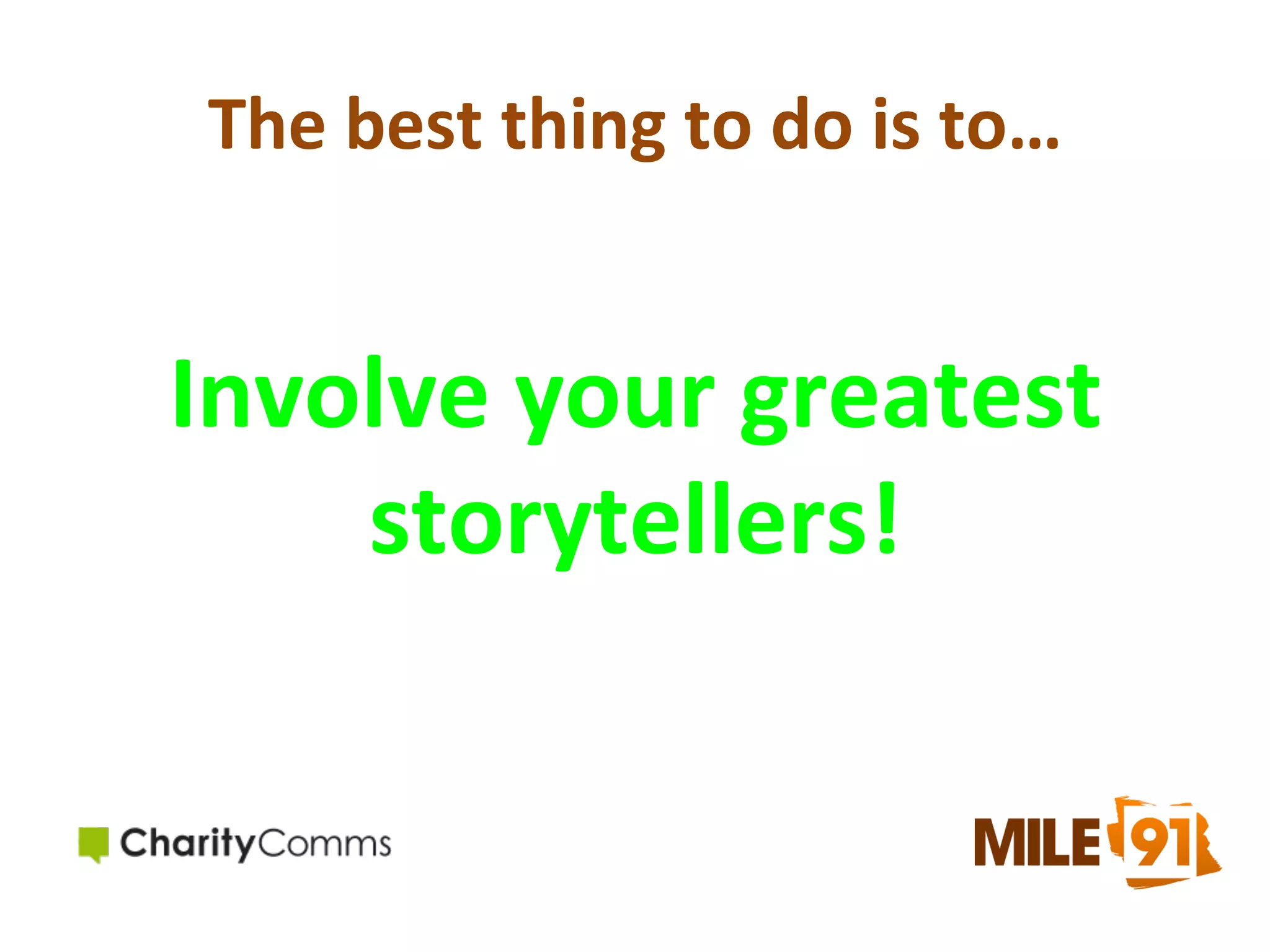 The best thing to do is to…

Involve your greatest storytellers!

CharityComms

MILE 91